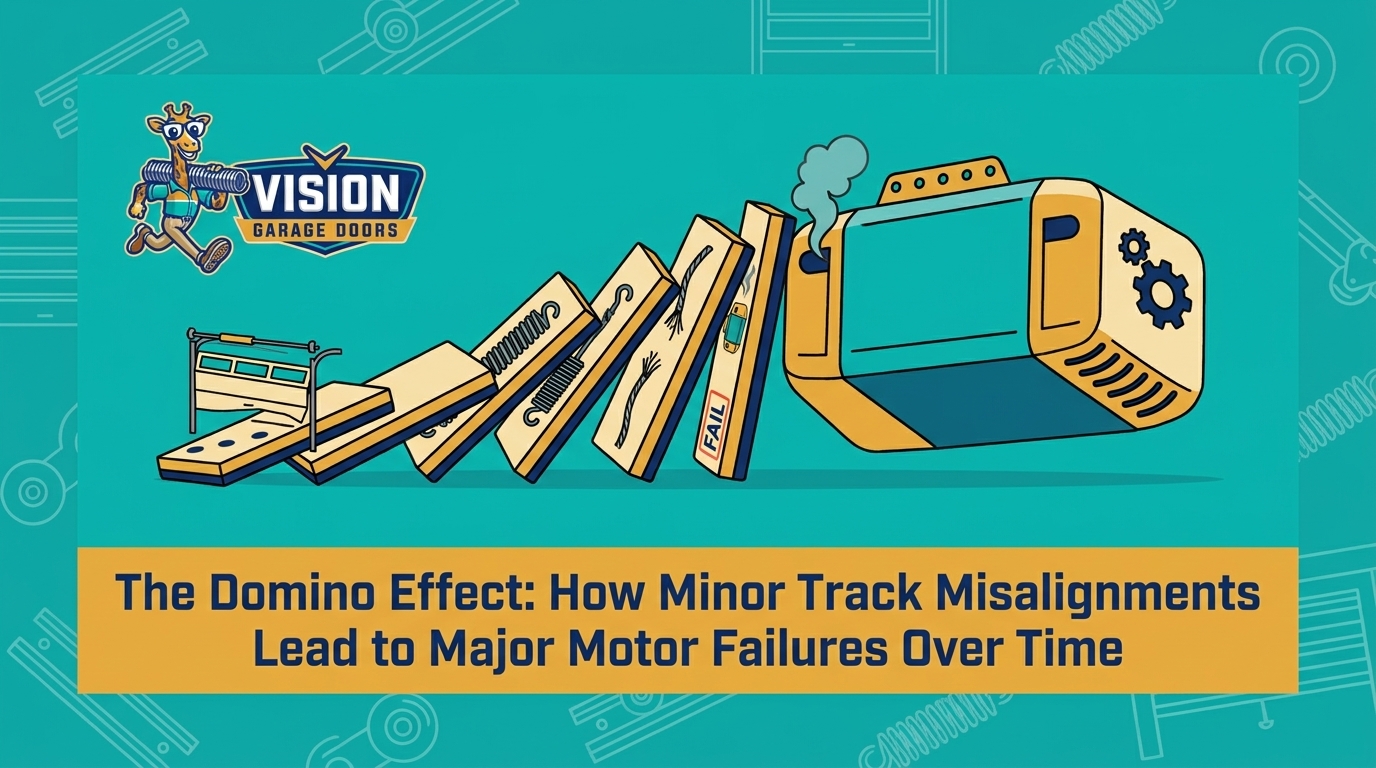 VISION
GARAGE DOORS

FAIL

The Domino Effect: How Minor Track Misalignments Lead to Major Motor Failures Over Time